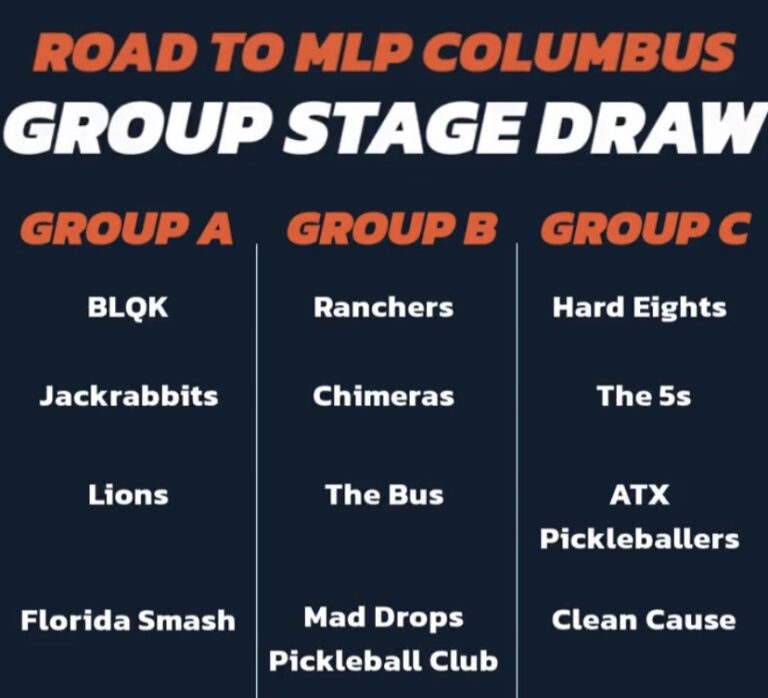 ROAD TO MLP COLUMBUS
GROUP STAGE DRAW

| GROUP A | GROUP B | GROUP C |
|---|---|---|
| BLQK | Ranchers | Hard Eights |
| Jackrabbits | Chimeras | The 5s |
| Lions | The Bus | ATX Pickleballers |
| Florida Smash | Mad Drops Pickleball Club | Clean Cause |